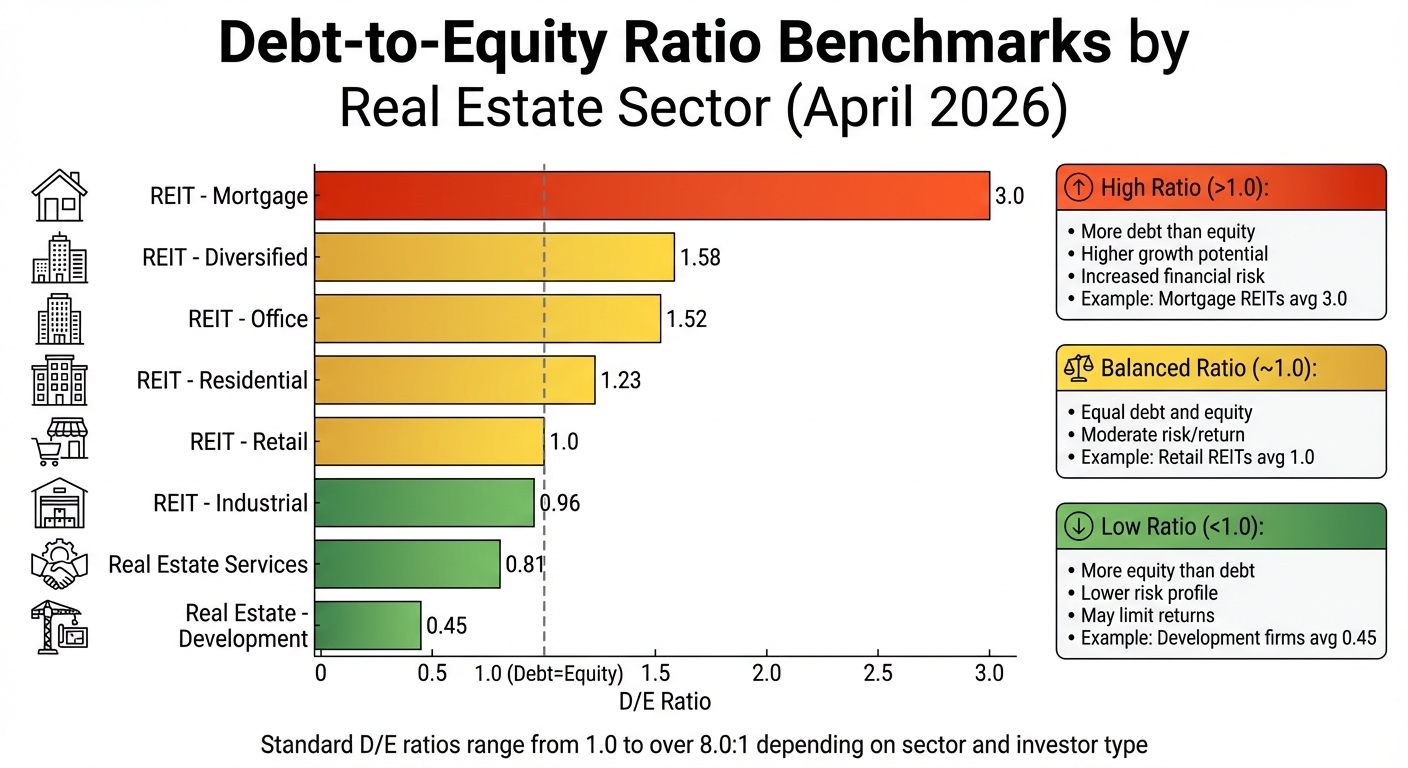 Debt-to-Equity Ratio Benchmarks by Real Estate Sector (April 2026)

REIT - Mortgage 3.0
REIT - Diversified 1.58
REIT - Office 1.52
REIT - Residential 1.23
REIT - Retail 1.0
REIT - Industrial 0.96
Real Estate Services 0.81
Real Estate - Development 0.45

0 0.5 1.0 (Debt=Equity) 1.5 2.0 2.5 3.0
D/E Ratio

High Ratio (>1.0):
• More debt than equity
• Higher growth potential
• Increased financial risk
• Example: Mortgage REITs avg 3.0

Balanced Ratio (~1.0):
• Equal debt and equity
• Moderate risk/return
• Example: Retail REITs avg 1.0

Low Ratio (<1.0):
• More equity than debt
• Lower risk profile
• May limit returns
• Example: Development firms avg 0.45

Standard D/E ratios range from 1.0 to over 8.0:1 depending on sector and investor type